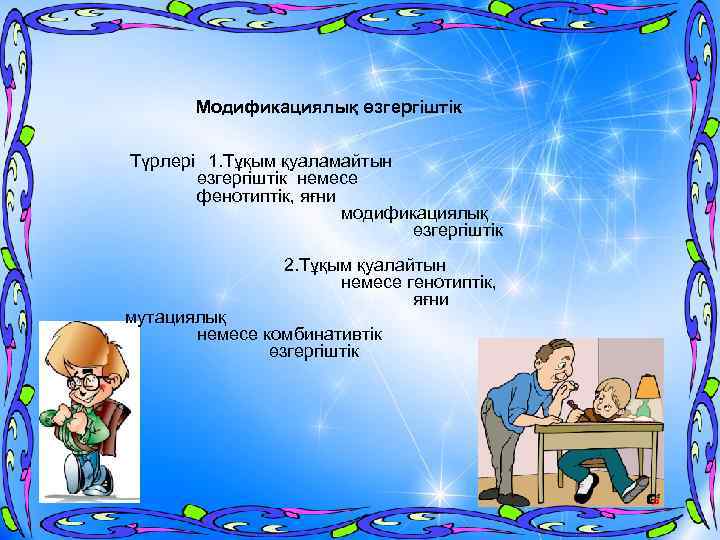 Модификациялық өзгергіштік

Түрлері 1.Тұқым қуаламайтын өзгергіштік немесе фенотиптік, яғни модификациялық өзгергіштік

2.Тұқым қуалайтын немесе генотиптік, яғни мутациялық немесе комбинативтік өзгергіштік